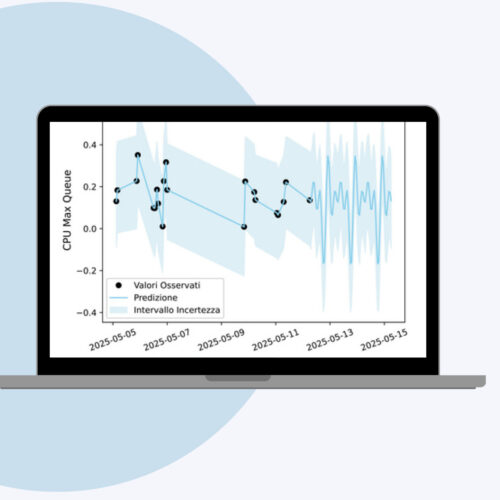 CPU Max Queue

0.4
0.2
0.0
−0.2
−0.4

Valori Osservati
Predizione
Intervallo Incertezza

2025-05-05
2025-05-07
2025-05-09
2025-05-11
2025-05-13
2025-05-15